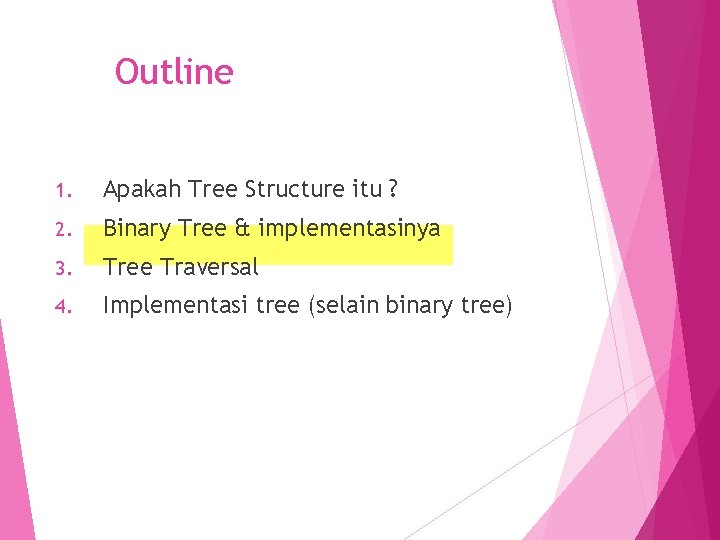 Outline

1. Apakah Tree Structure itu ?
2. Binary Tree & implementasinya
3. Tree Traversal
4. Implementasi tree (selain binary tree)